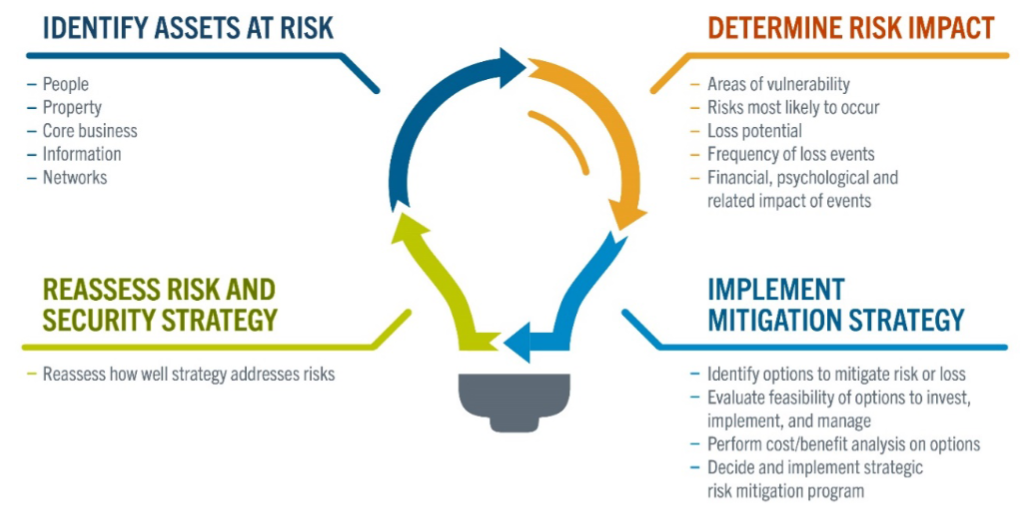 IDENTIFY ASSETS AT RISK

– People
– Property
– Core business
– Information
– Networks

DETERMINE RISK IMPACT

– Areas of vulnerability
– Risks most likely to occur
– Loss potential
– Frequency of loss events
– Financial, psychological and related impact of events

REASSESS RISK AND SECURITY STRATEGY

– Reassess how well strategy addresses risks

IMPLEMENT MITIGATION STRATEGY

– Identify options to mitigate risk or loss
– Evaluate feasibility of options to invest, implement, and manage
– Perform cost/benefit analysis on options
– Decide and implement strategic risk mitigation program